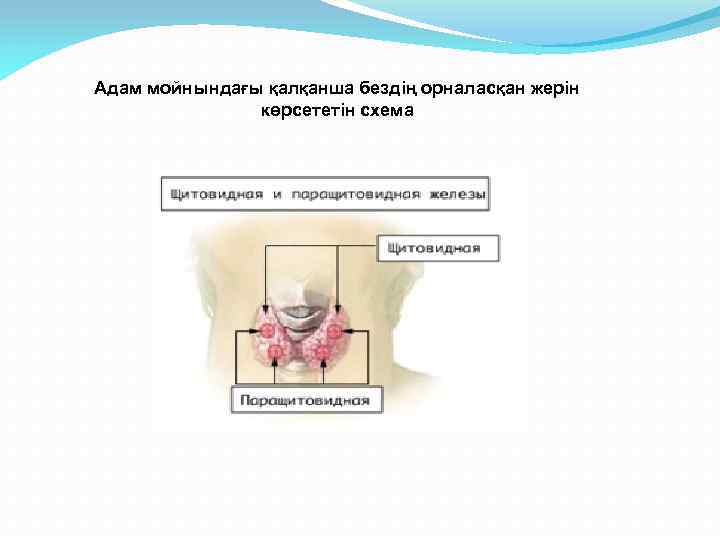 Адам мойнындағы қалқанша бездің орналасқан жерін көрсететін схема

Щитовидная и паращитовидная железы

Щитовидная

Паращитовидная